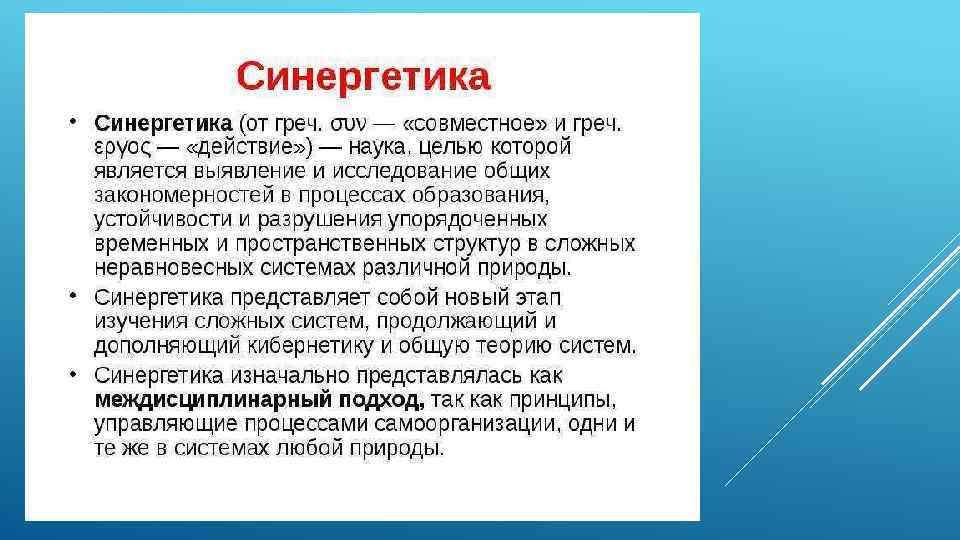 Синергетика

• Синергетика (от греч. συν — «совместное» и греч. εργος — «действие») — наука, целью которой является выявление и исследование общих закономерностей в процессах образования, устойчивости и разрушения упорядоченных временных и пространственных структур в сложных неравновесных системах различной природы.

• Синергетика представляет собой новый этап изучения сложных систем, продолжающий и дополняющий кибернетику и общую теорию систем.

• Синергетика изначально представлялась как междисциплинарный подход, так как принципы, управляющие процессами самоорганизации, одни и те же в системах любой природы.